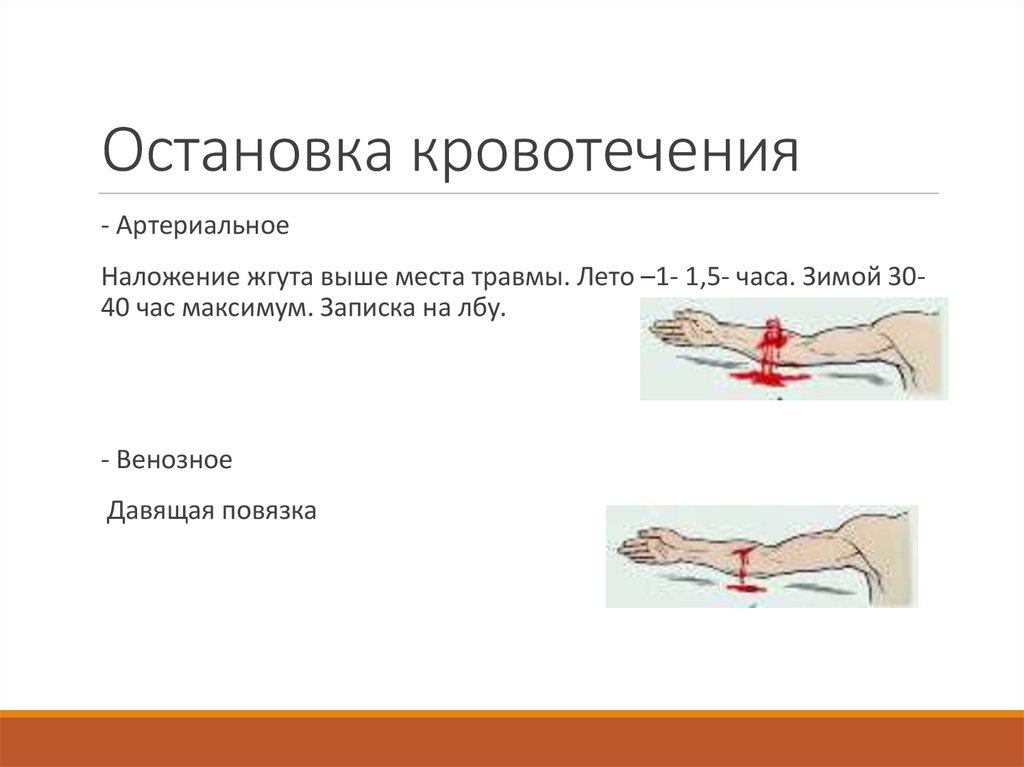 Остановка кровотечения

- Артериальное

Наложение жгута выше места травмы. Лето –1- 1,5- часа. Зимой 30-40 час максимум. Записка на лбу.

- Венозное

Давящая повязка